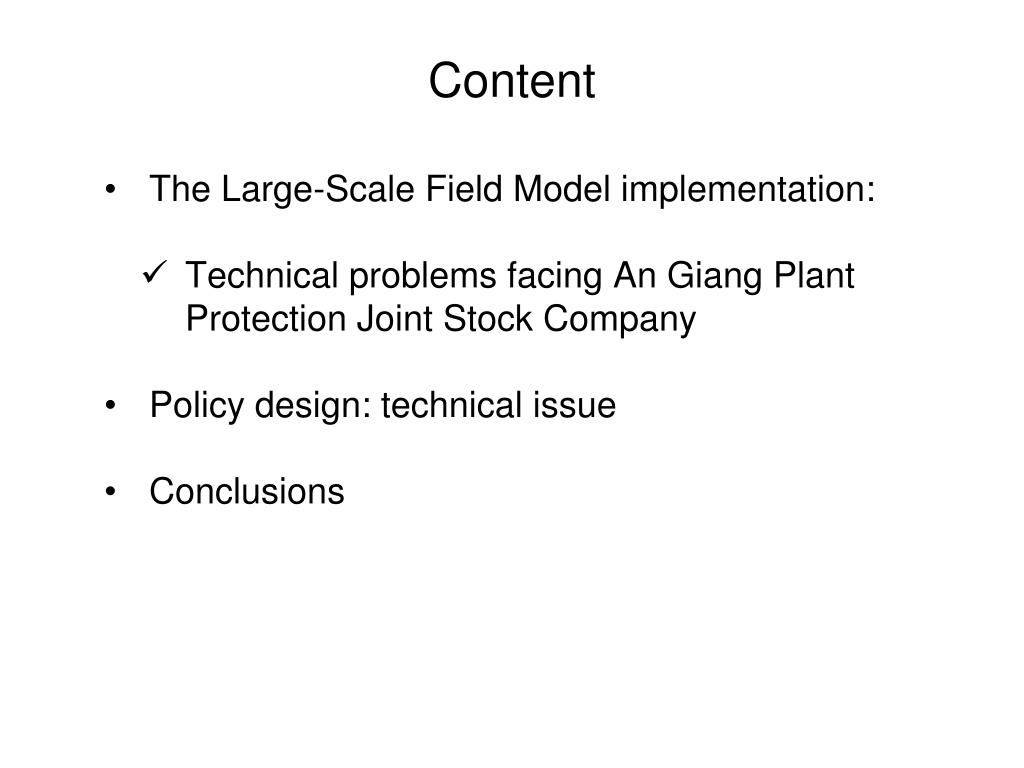 Content

• The Large-Scale Field Model implementation:

✓ Technical problems facing An Giang Plant Protection Joint Stock Company

• Policy design: technical issue

• Conclusions